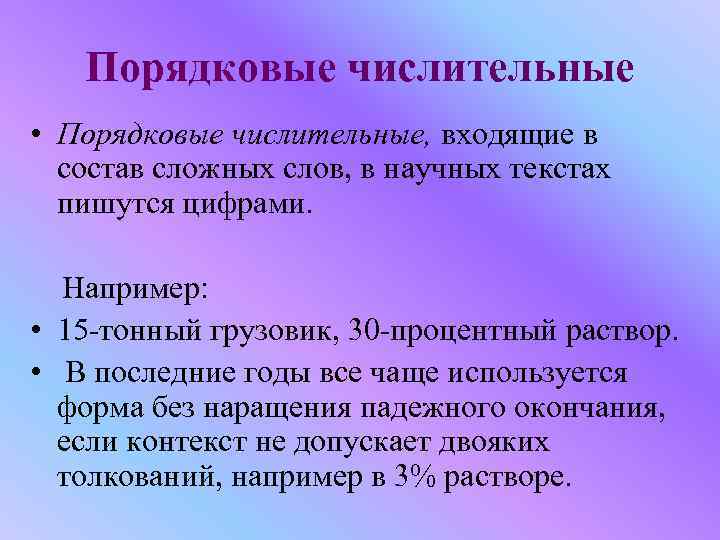 Порядковые числительные

• Порядковые числительные, входящие в состав сложных слов, в научных текстах пишутся цифрами.

Например:

• 15-тонный грузовик, 30-процентный раствор.

• В последние годы все чаще используется форма без наращения падежного окончания, если контекст не допускает двояких толкований, например в 3% растворе.